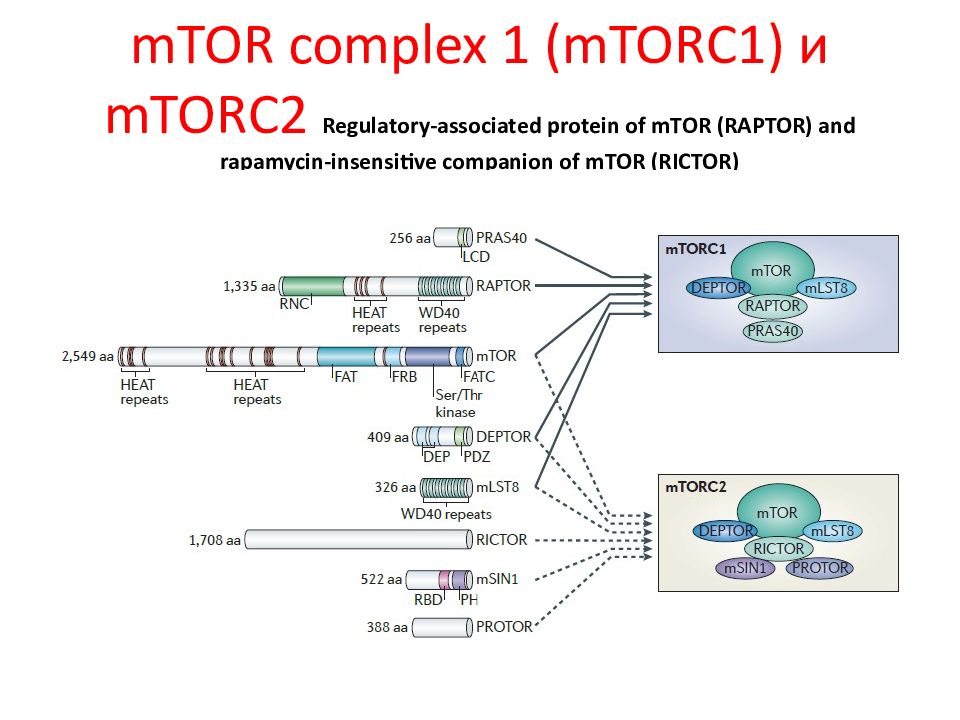 mTOR complex 1 (mTORC1) и mTORC2 Regulatory-associated protein of mTOR (RAPTOR) and rapamycin-insensitive companion of mTOR (RICTOR)

256 aa PRAS40
LCD
1,335 aa RAPTOR
RNC
HEAT repeats
WD40 repeats
2,549 aa mTOR
HEAT repeats
HEAT repeats
FAT
FRB
FATC
Ser/Thr kinase
409 aa DEPTOR
DEP
PDZ
326 aa mLST8
WD40 repeats
1,708 aa RICTOR
522 aa mSIN1
RBD
PH
388 aa PROTOR

mTORC1
mTOR
DEPTOR
mLST8
RAPTOR
PRAS40

mTORC2
mTOR
DEPTOR
mLST8
RICTOR
mSIN1
PROTOR